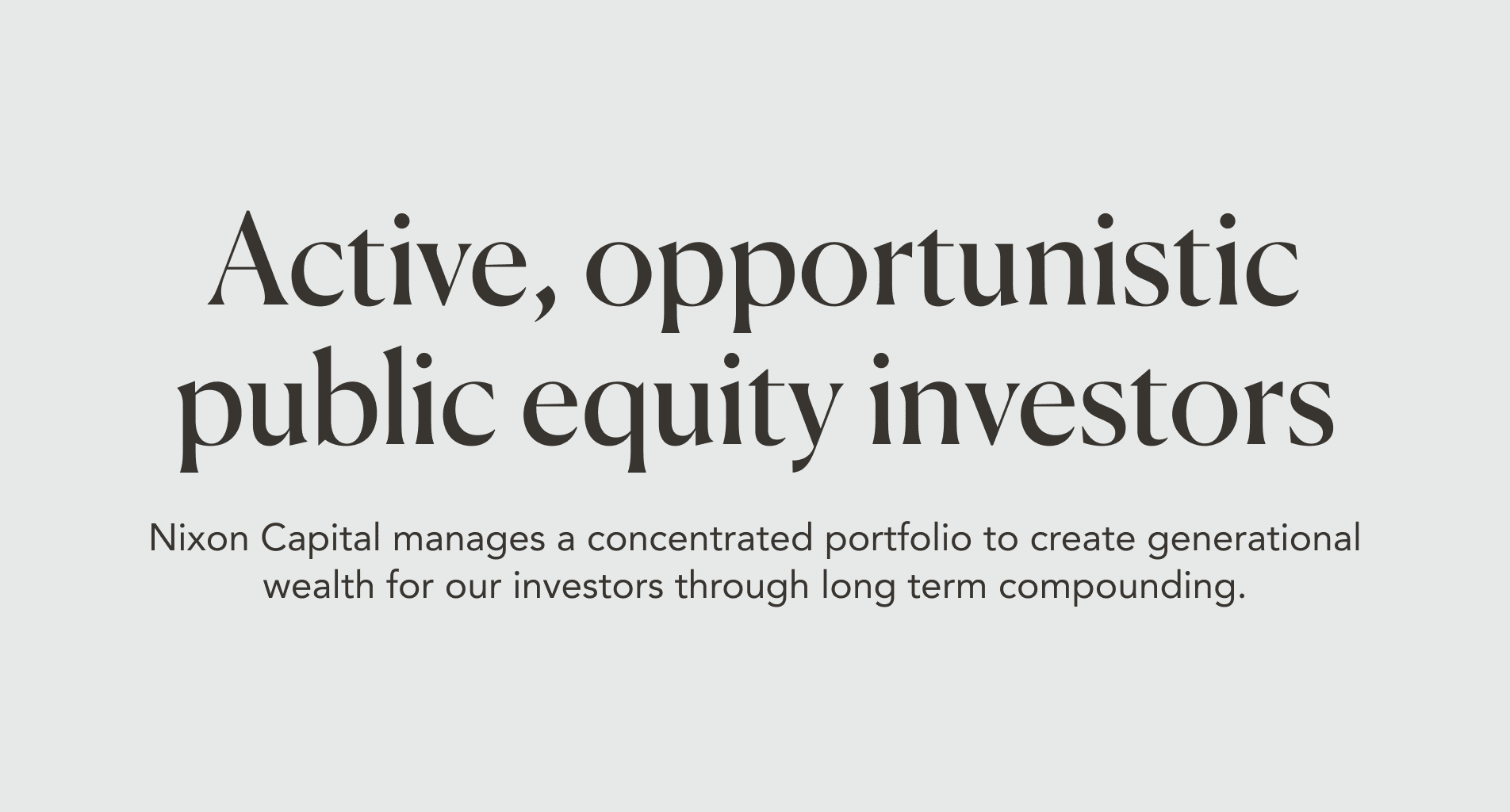 Active, opportunistic public equity investors

Nixon Capital manages a concentrated portfolio to create generational wealth for our investors through long term compounding.